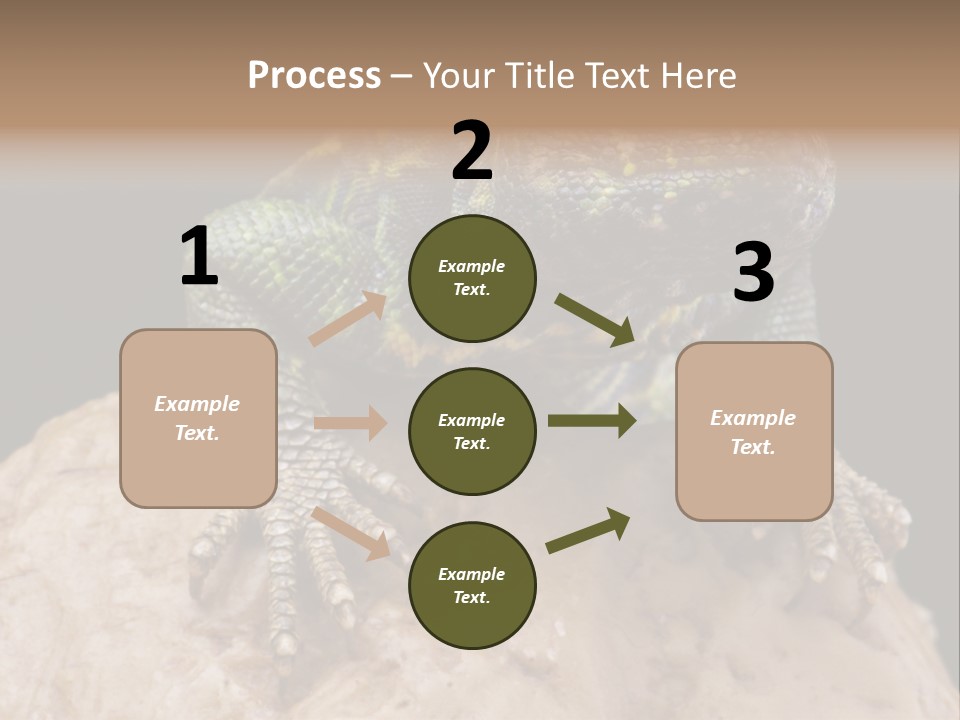 Process – Your Title Text Here

1

Example Text.

2

Example Text.

Example Text.

Example Text.

3

Example Text.